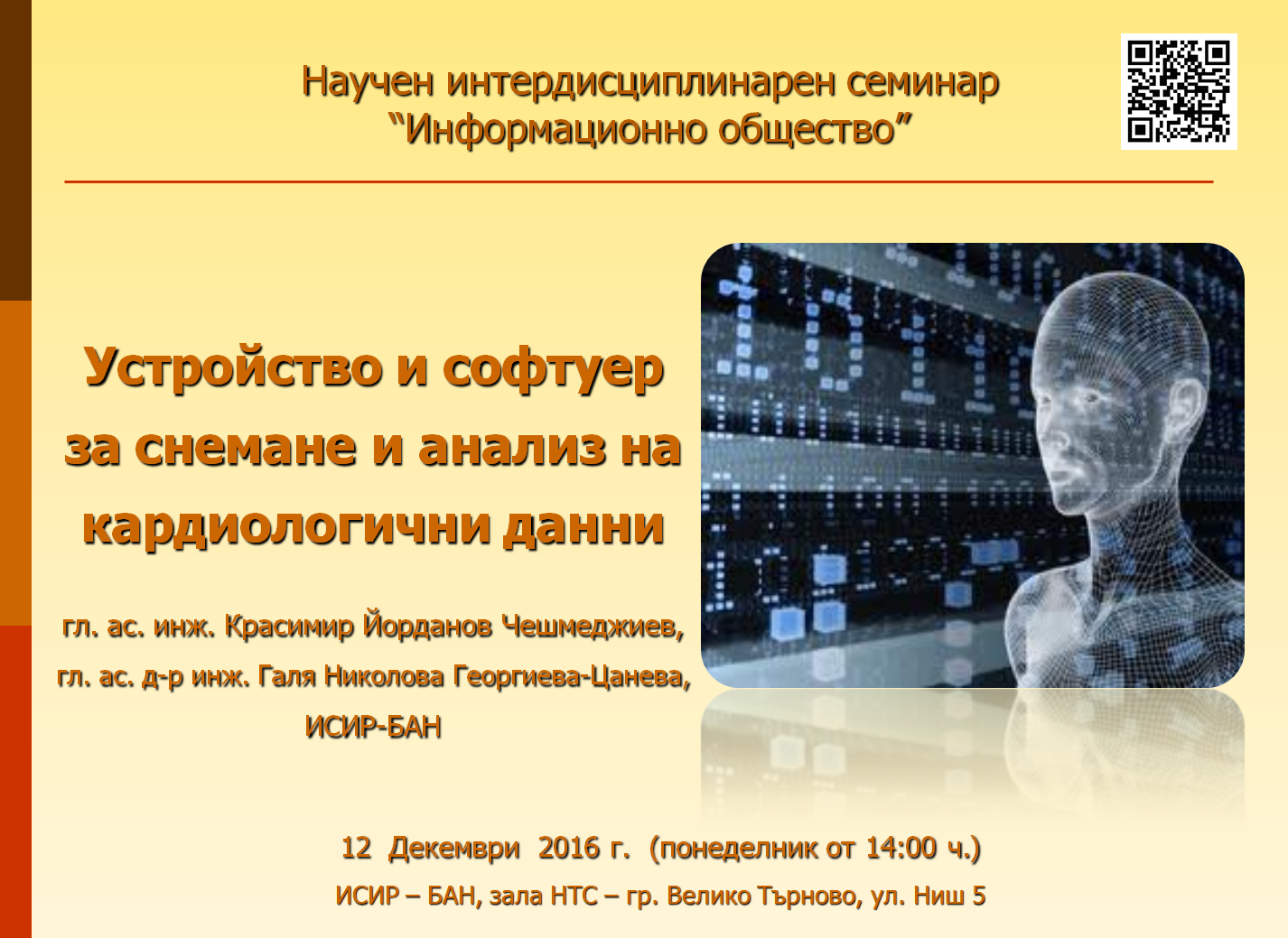 Научен интердисциплинарен семинар
“Информационно общество”

Устройство и софтуер за снемане и анализ на кардиологични данни

гл. ас. инж. Красимир Йорданов Чешмеджиев,
гл. ас. д-р инж. Галя Николова Георгиева-Цанева,
ИСИР-БАН

12 Декември 2016 г. (понеделник от 14:00 ч.)
ИСИР – БАН, зала НТС – гр. Велико Търново, ул. Ниш 5